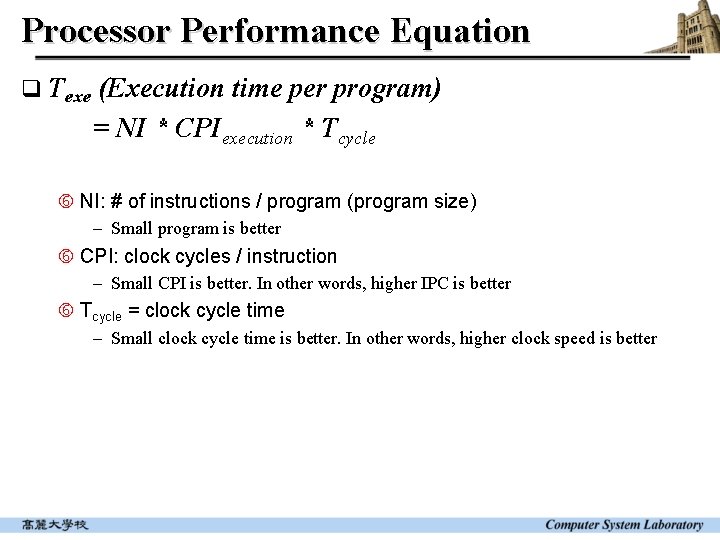 Processor Performance Equation

❑ $T_{exe}$ (Execution time per program)

$= NI * CPI_{execution} * T_{cycle}$

⑥ NI: # of instructions / program (program size)

– Small program is better

⑥ CPI: clock cycles / instruction

– Small CPI is better. In other words, higher IPC is better

⑥ $T_{cycle}$ = clock cycle time

– Small clock cycle time is better. In other words, higher clock speed is better

高麗大學校

Computer System Laboratory